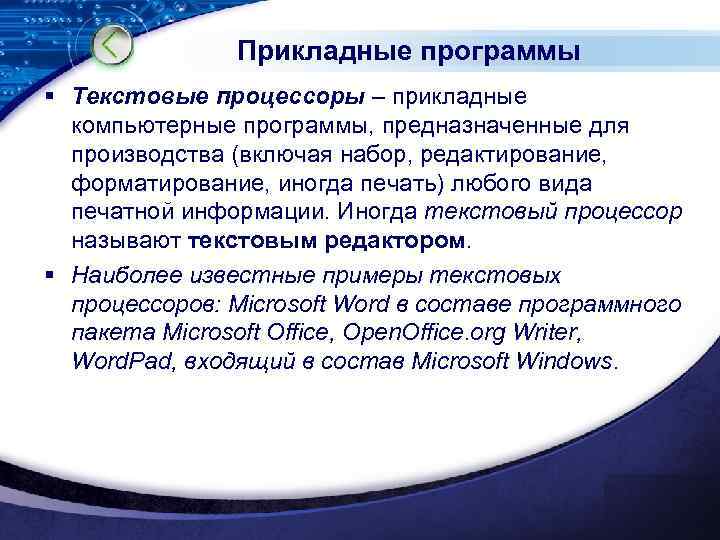 Прикладные программы

▪ Текстовые процессоры – прикладные компьютерные программы, предназначенные для производства (включая набор, редактирование, форматирование, иногда печать) любого вида печатной информации. Иногда текстовый процессор называют текстовым редактором.

▪ Наиболее известные примеры текстовых процессоров: Microsoft Word в составе программного пакета Microsoft Office, OpenOffice.org Writer, WordPad, входящий в состав Microsoft Windows.